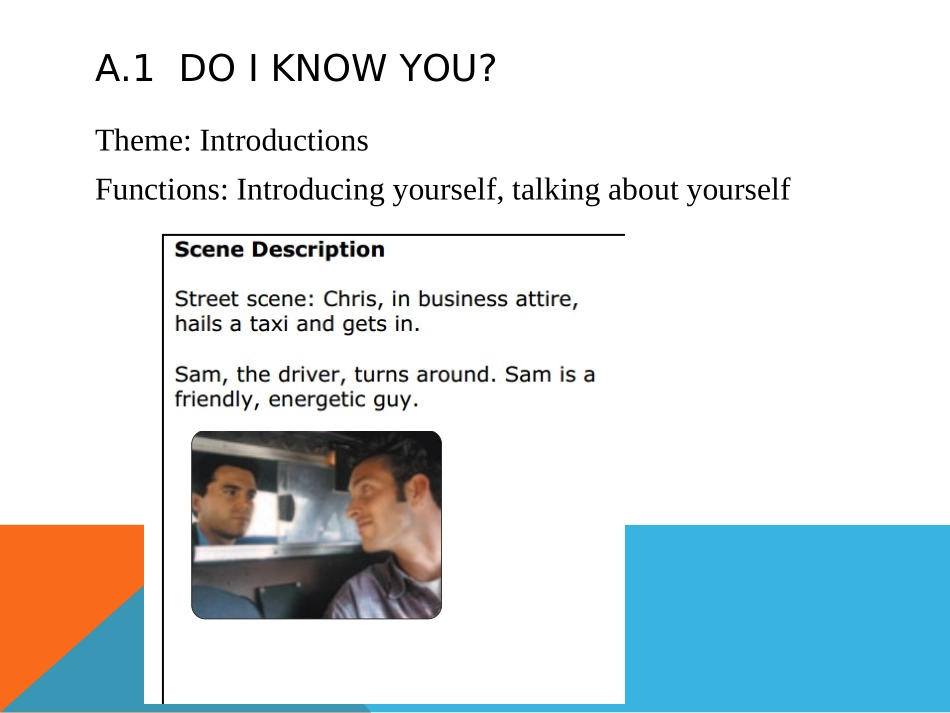 A.1 DO I KNOW YOU?

Theme: Introductions

Functions: Introducing yourself, talking about yourself

Scene Description

Street scene: Chris, in business attire, hails a taxi and gets in.

Sam, the driver, turns around. Sam is a friendly, energetic guy.